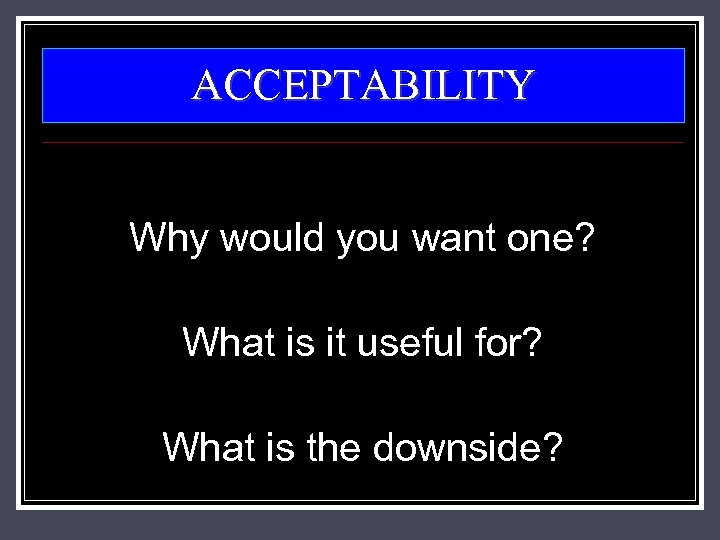 ACCEPTABILITY

Why would you want one?

What is it useful for?

What is the downside?